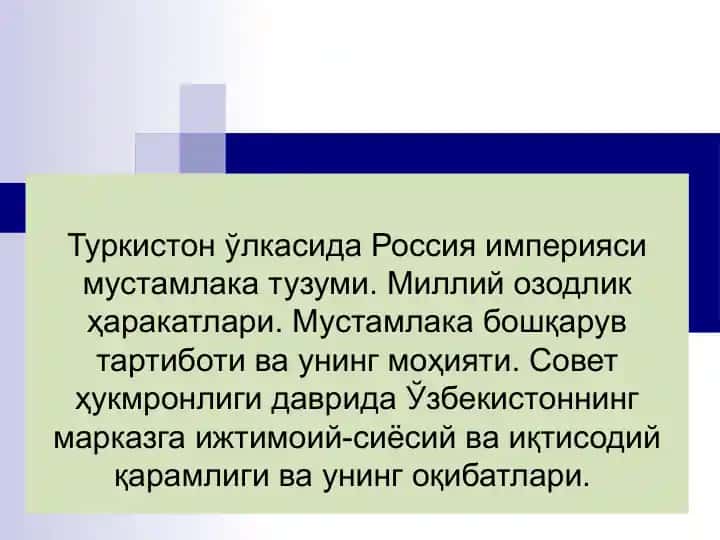 Туркистон ўлкасида Россия империяси мустамлака тузуми. Миллий озодлик ҳаракатлари. Мустамлака бошқарув тартиботи ва унинг моҳияти. Совет ҳукмронлиги даврида Ўзбекистоннинг марказга ижтимоий-сиёсий ва иқтисодий қарамлиги ва унинг оқибатлари.